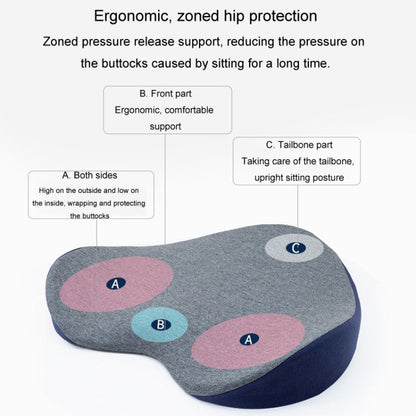 Ergonomic, zoned hip protection

Zoned pressure release support, reducing the pressure on the buttocks caused by sitting for a long time.

B. Front part
Ergonomic, comfortable support

C. Tailbone part
Taking care of the tailbone, upright sitting posture

A. Both sides
High on the outside and low on the inside, wrapping and protecting the buttocks

C

A

B

A